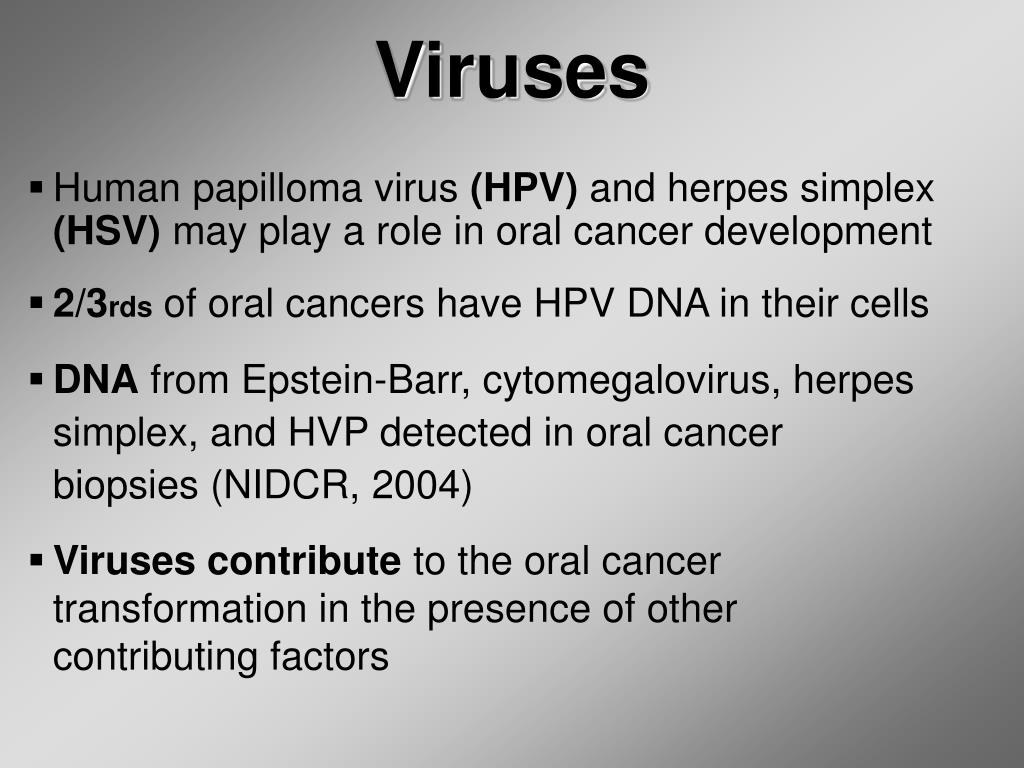 Viruses

▪ Human papilloma virus (HPV) and herpes simplex (HSV) may play a role in oral cancer development

▪ 2/3rds of oral cancers have HPV DNA in their cells

▪ DNA from Epstein-Barr, cytomegalovirus, herpes simplex, and HVP detected in oral cancer biopsies (NIDCR, 2004)

▪ Viruses contribute to the oral cancer transformation in the presence of other contributing factors